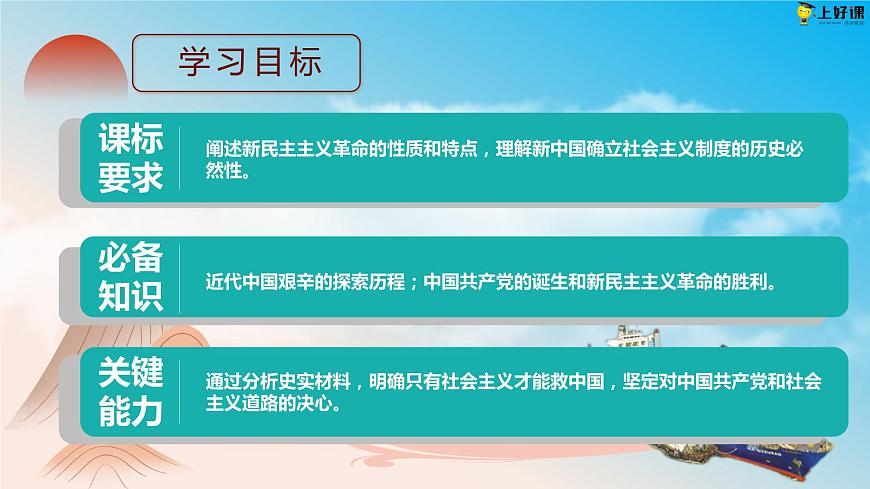 上好课

学习目标

课标要求

阐述新民主主义革命的性质和特点，理解新中国确立社会主义制度的历史必然性。

必备知识

近代中国艰辛的探索历程；中国共产党的诞生和新民主主义革命的胜利。

关键能力

通过分析史实材料，明确只有社会主义才能救中国，坚定对中国共产党和社会主义道路的决心。